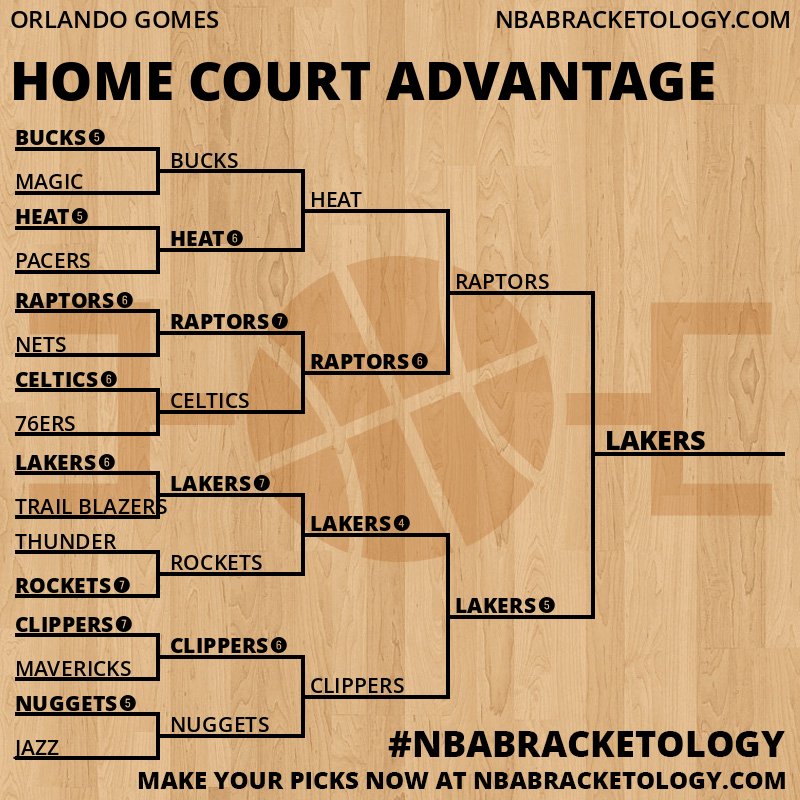 ORLANDO GOMES
NBABRACKETOLOGY.COM

HOME COURT ADVANTAGE

BUCKS 5
MAGIC
HEAT 5
PACERS
RAPTORS 6
NETS
CELTICS 6
76ERS
LAKERS 6
TRAIL BLAZERS
THUNDER
ROCKETS 7
CLIPPERS 7
MAVERICKS
NUGGETS 5
JAZZ

BUCKS
HEAT 6
RAPTORS 7
CELTICS
LAKERS 7
ROCKETS
CLIPPERS 6
NUGGETS

HEAT
RAPTORS 6
LAKERS 4
CLIPPERS

RAPTORS
LAKERS 5

LAKERS

#NBABRACKETOLOGY
MAKE YOUR PICKS NOW AT NBABRACKETOLOGY.COM